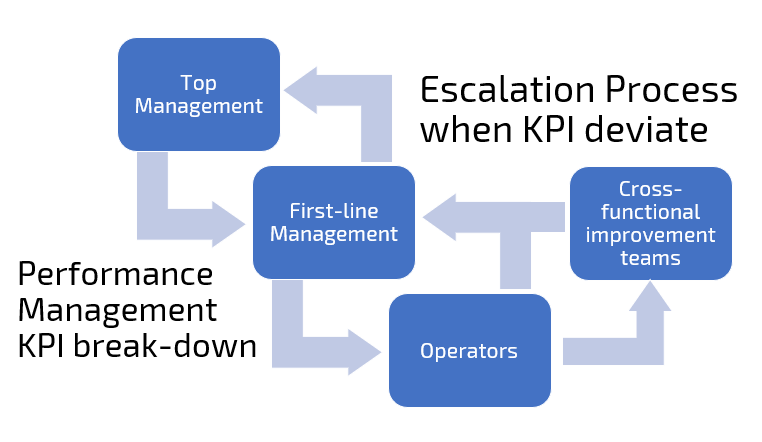 Top Management

Escalation Process when KPI deviate

First-line Management

Cross-functional improvement teams

Performance Management KPI break-down

Operators